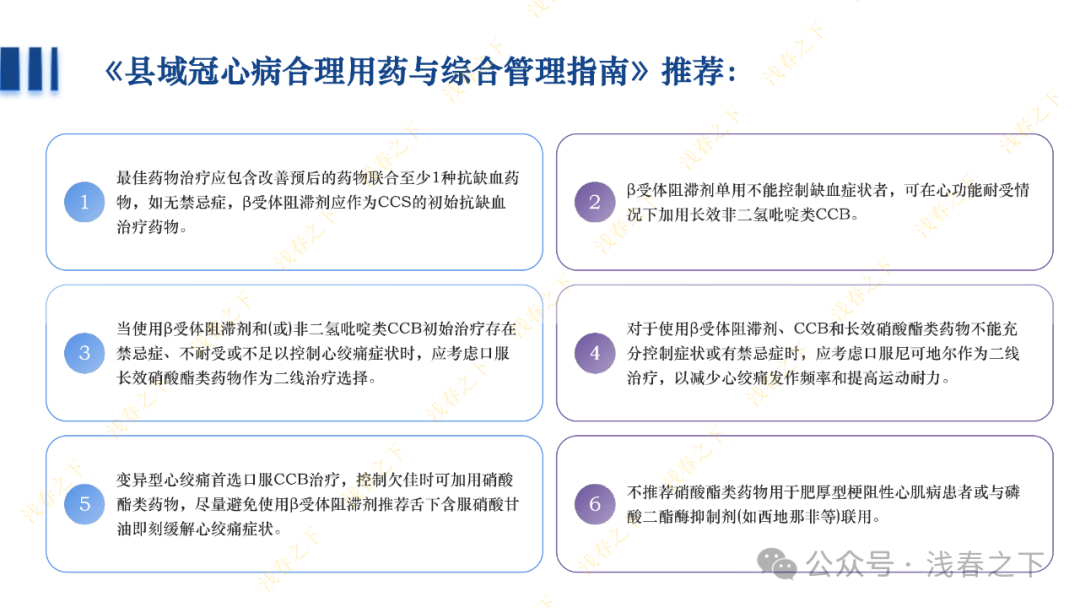 《县域冠心病合理用药与综合管理指南》推荐：

1

最佳药物治疗应包含改善预后的药物联合至少1种抗缺血药物，如无禁忌症，β受体阻滞剂应作为CCS的初始抗缺血治疗药物。

2

β受体阻滞剂单用不能控制缺血症状者，可在心功能耐受情况下加用长效非二氢吡啶类CCB。

3

当使用β受体阻滞剂和(或)非二氢吡啶类CCB初始治疗存在禁忌症、不耐受或不足以控制心绞痛症状时，应考虑口服长效硝酸酯类药物作为二线治疗选择。

4

对于使用β受体阻滞剂、CCB和长效硝酸酯类药物不能充分控制症状或有禁忌症时，应考虑口服尼可地尔作为二线治疗，以减少心绞痛发作频率和提高运动耐力。

5

变异型心绞痛首选口服CCB治疗，控制欠佳时可加用硝酸酯类药物，尽量避免使用β受体阻滞剂推荐舌下含服硝酸甘油即刻缓解心绞痛症状。

6

不推荐硝酸酯类药物用于肥厚型梗阻性心肌病患者或与磷酸二酯酶抑制剂(如西地那非等)联用。

公众号 · 浅春之下

浅春之下